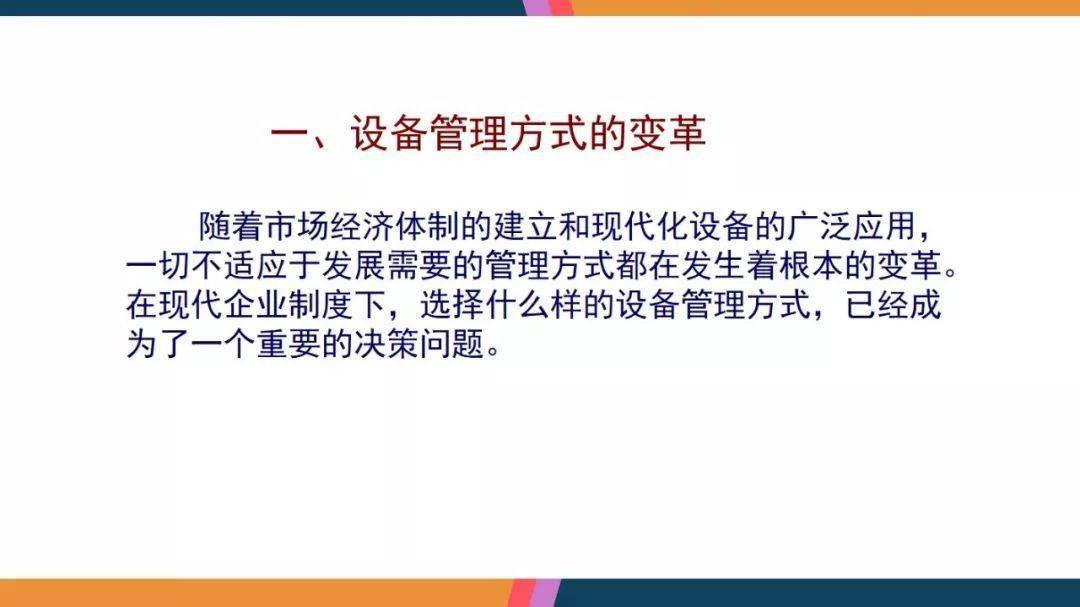 一、设备管理方式的变革

随着市场经济体制的建立和现代化设备的广泛应用，一切不适应于发展需要的管理方式都在发生着根本的变革。在现代企业制度下，选择什么样的设备管理方式，已经成为了一个重要的决策问题。